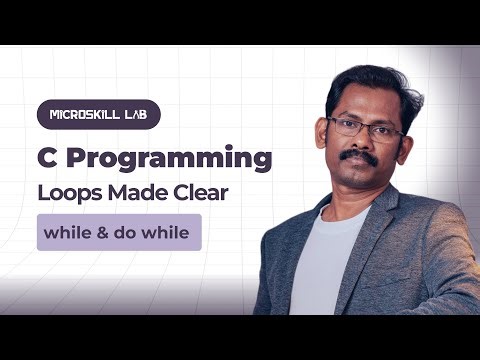 MICROSKILL LAB

C Programming

Loops Made Clear

while & do while